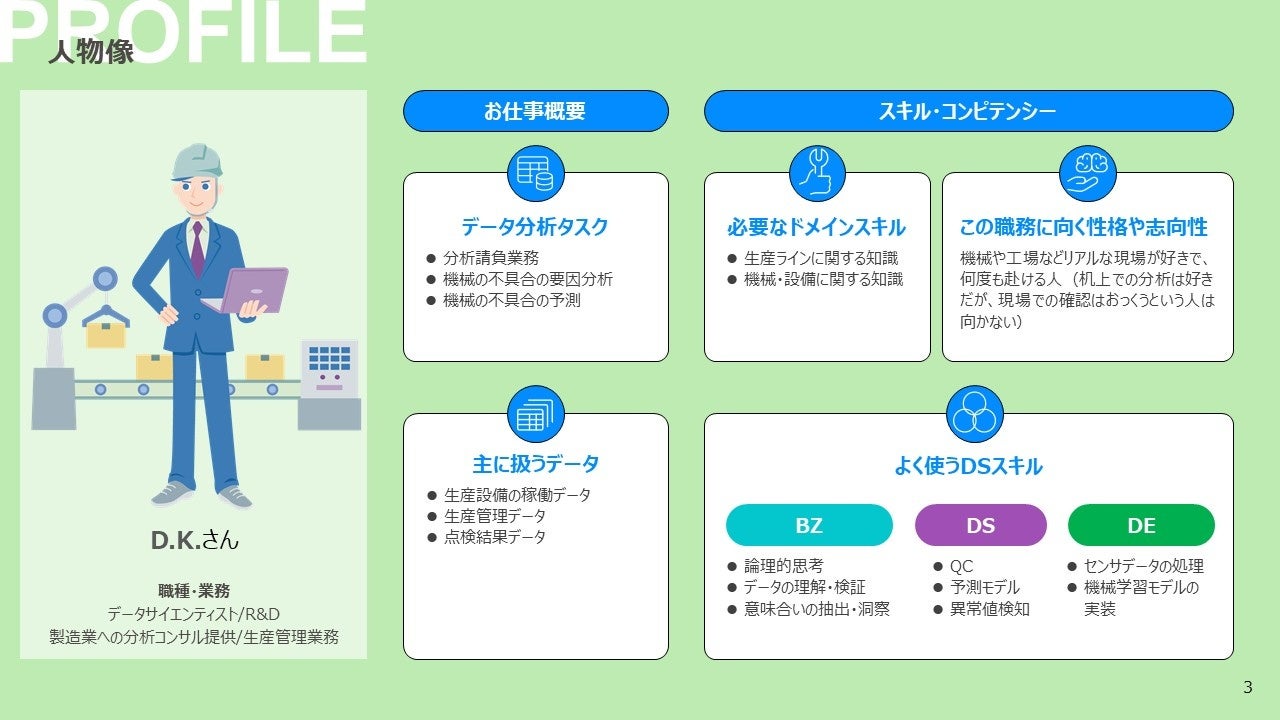 PROFILE
人物像

D.K.さん

職種・業務
データサイエンティスト/R&D
製造業への分析コンサル提供/生産管理業務

お仕事概要

データ分析タスク
● 分析請負業務
● 機械の不具合の要因分析
● 機械の不具合の予測

主に扱うデータ
● 生産設備の稼働データ
● 生産管理データ
● 点検結果データ

スキル・コンピテンシー

必要なドメインスキル
● 生産ラインに関する知識
● 機械・設備に関する知識

この職務に向く性格や志向性
機械や工場などリアルな現場が好きで、何度も赴ける人（机上での分析は好きだが、現場での確認はおっくうという人は向かない）

よく使うDSスキル

BZ
● 論理的思考
● データの理解・検証
● 意味合いの抽出・洞察

DS
● QC
● 予測モデル
● 異常値検知

DE
● センサデータの処理
● 機械学習モデルの実装

3